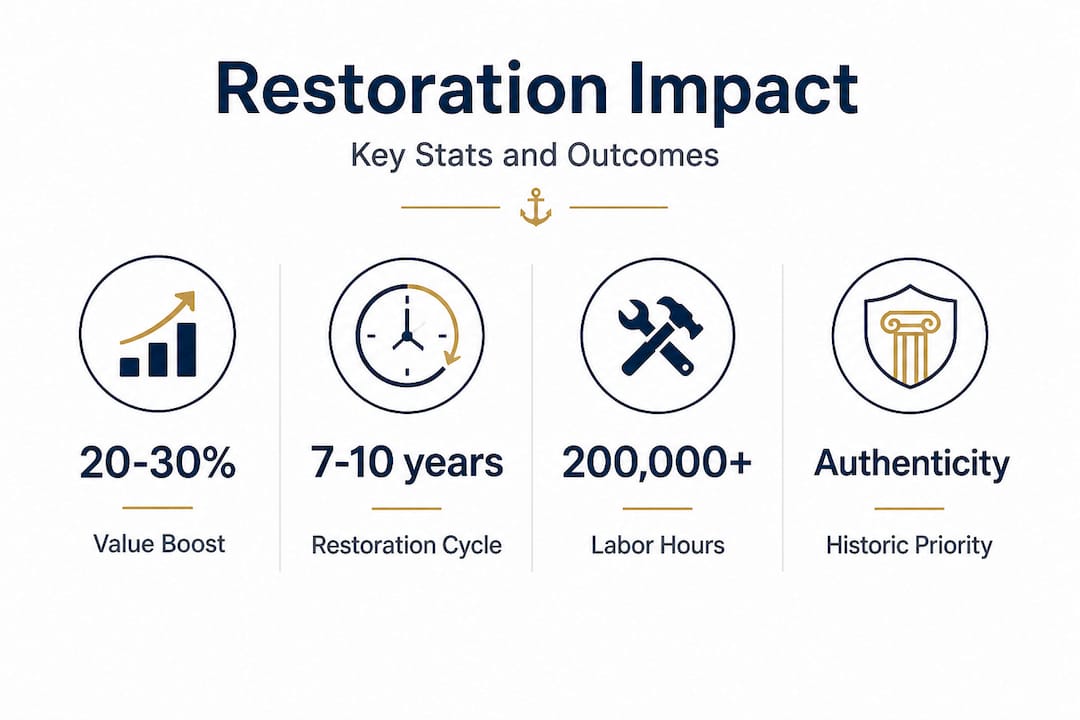 Restoration Impact

Key Stats and Outcomes

20-30%

Value Boost

7-10 years

Restoration Cycle

200,000+

Labor Hours

Authenticity

Historic Priority